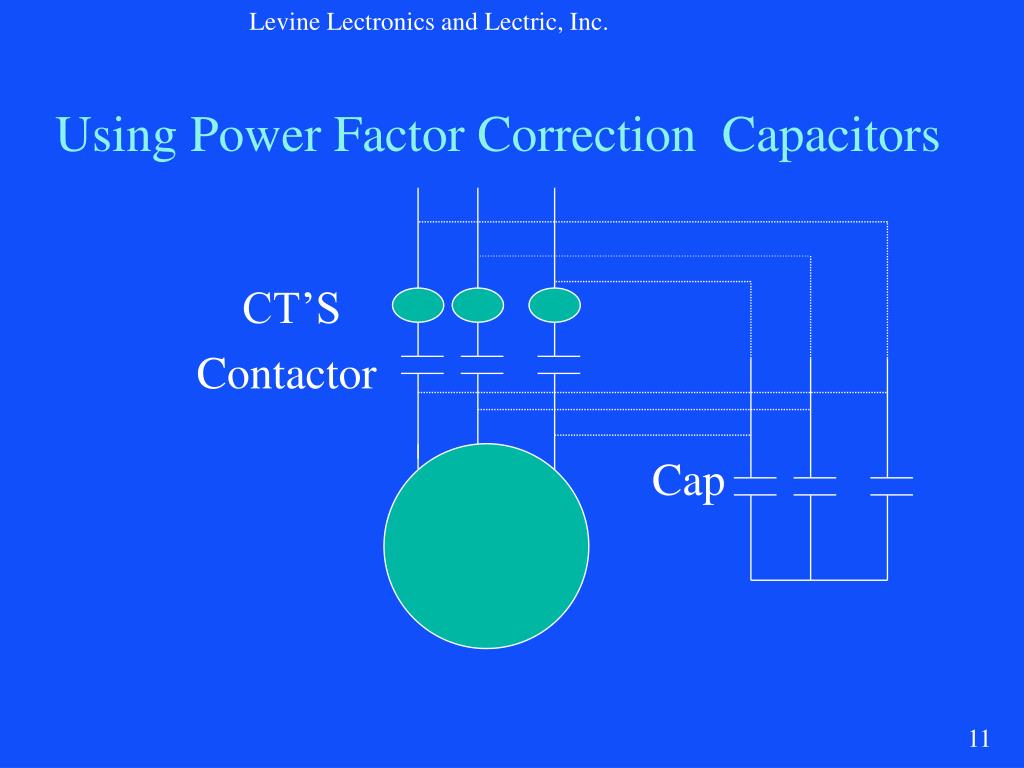 Levine Lectronics and Lectric, Inc.

Using Power Factor Correction Capacitors

CT’S

Contactor

Cap

11